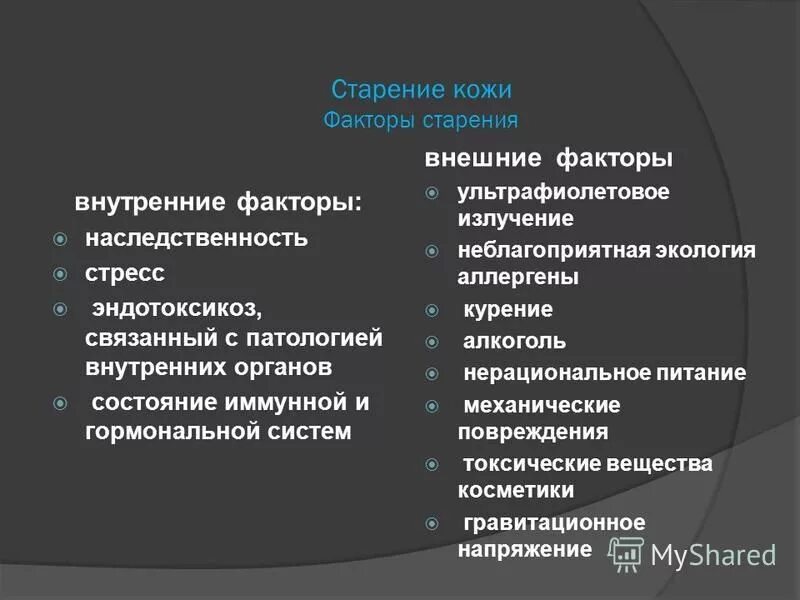 Старение кожи
Факторы старения

внутренние факторы:
наследственность
стресс
эндотоксикоз, связанный с патологией внутренних органов
состояние иммунной и гормональной систем

внешние факторы
ультрафиолетовое излучение
неблагоприятная экология аллергены
курение
алкоголь
нерациональное питание
механические повреждения
токсические вещества косметики
гравитационное напряжение

MyShared